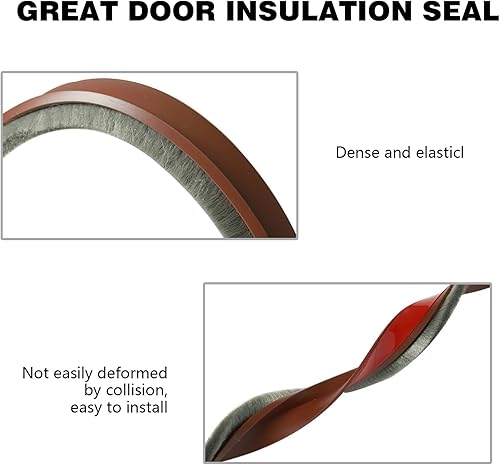 GREAT DOOR INSULATION SEAL

Dense and elasticl

Not easily deformed by collision, easy to install